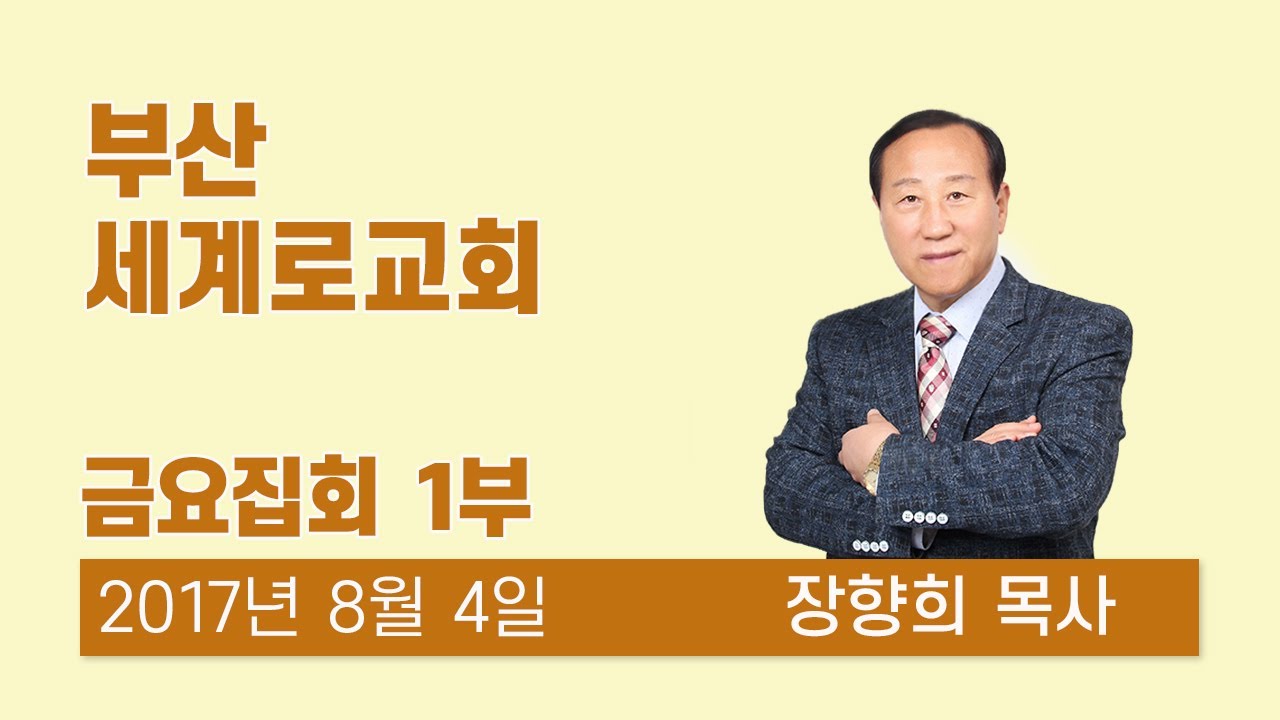 부산
세계로교회

금요집회 1부

2017년 8월 4일 장향희 목사